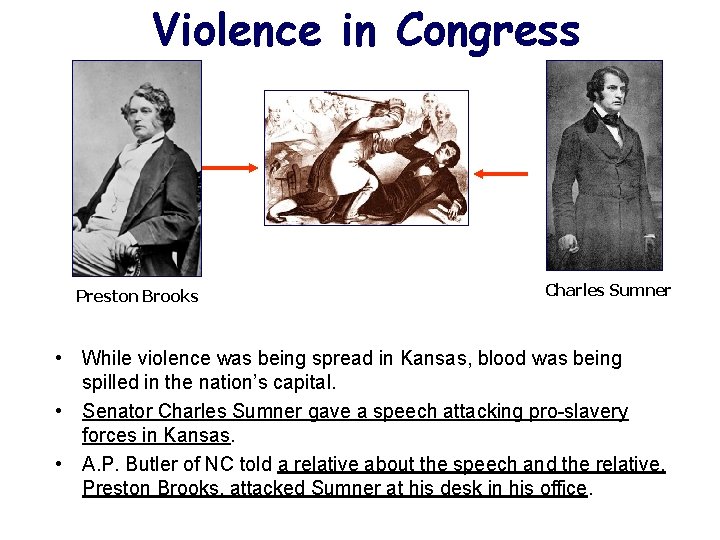 Violence in Congress

Preston Brooks

Charles Sumner

• While violence was being spread in Kansas, blood was being spilled in the nation's capital.

• Senator Charles Sumner gave a speech attacking pro-slavery forces in Kansas.

• A.P. Butler of NC told a relative about the speech and the relative, Preston Brooks, attacked Sumner at his desk in his office.